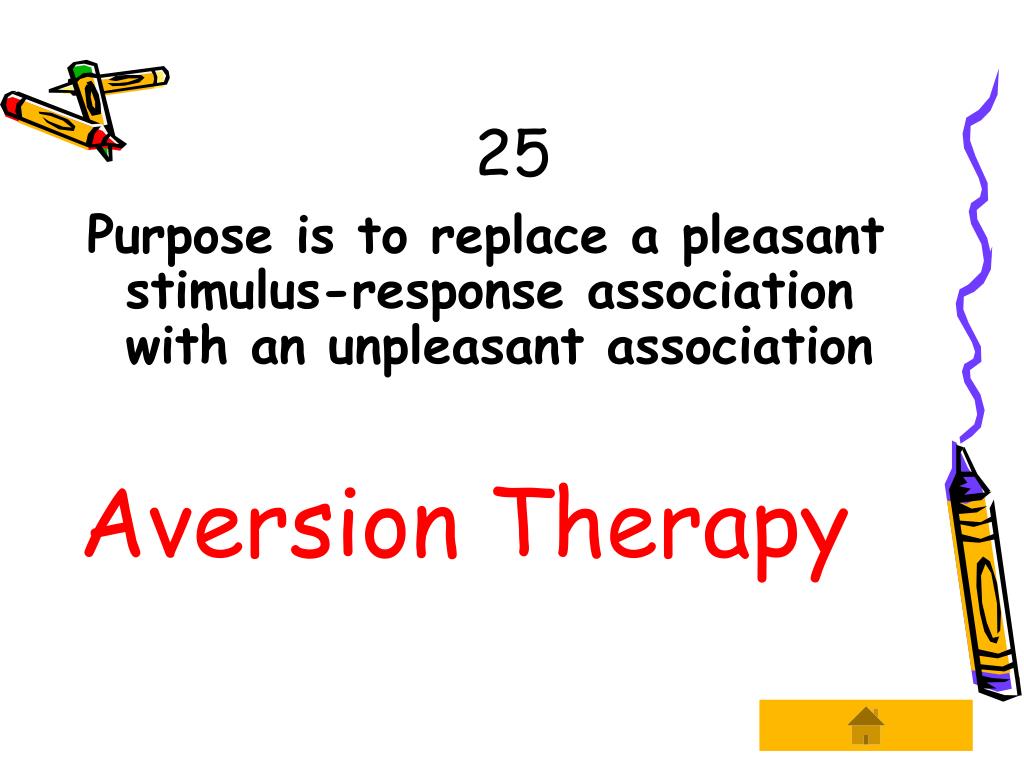 25

Purpose is to replace a pleasant stimulus-response association with an unpleasant association

Aversion Therapy